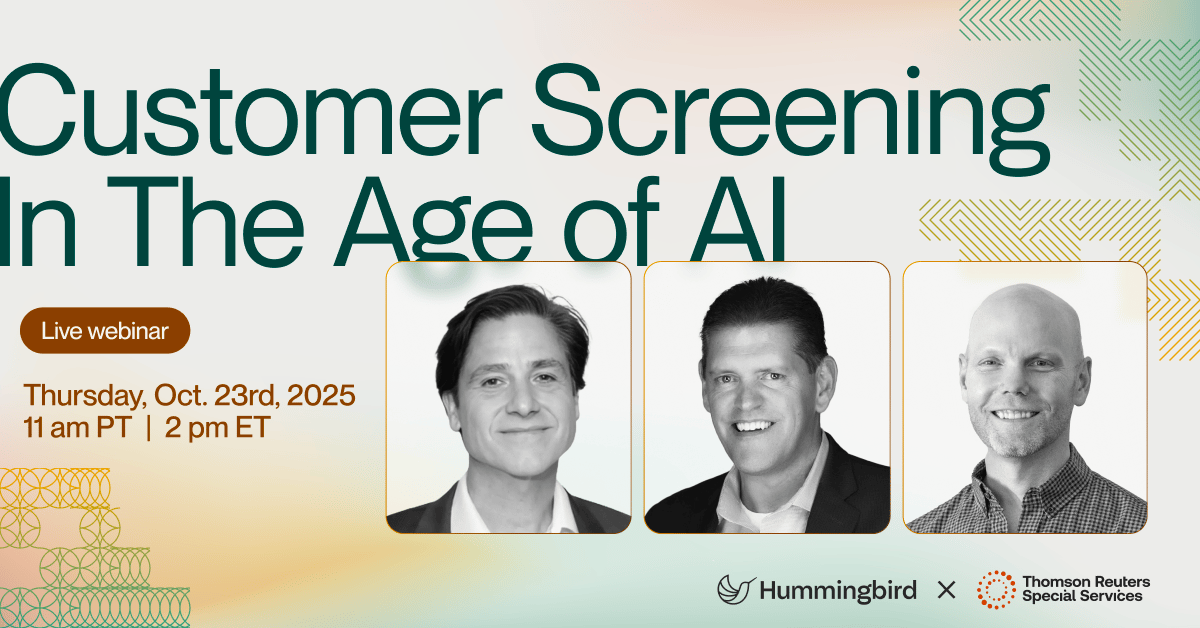 Customer Screening In The Age of AI

Live webinar

Thursday, Oct. 23rd, 2025
11 am PT | 2 pm ET

Hummingbird × Thomson Reuters Special Services